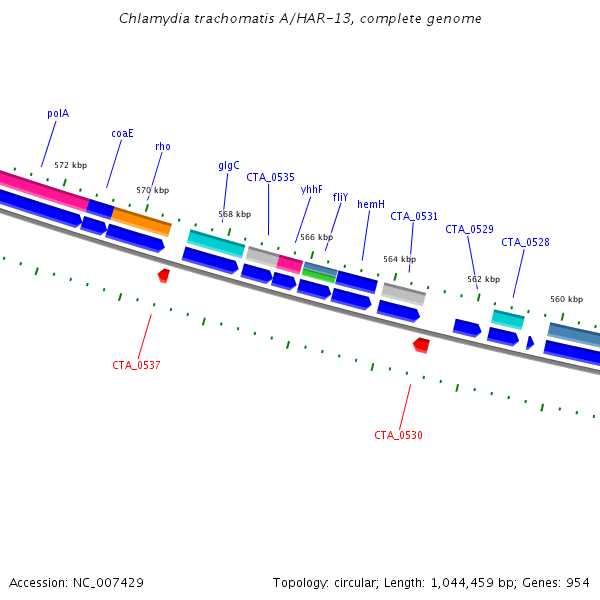 Chlamydia trachomatis A/HAR-13, complete genome

polA
coaE
rho
572 kbp
570 kbp
glgC
CTA_0535
yhhF
fliY
hemH
CTA_0531
CTA_0529
CTA_0528
568 kbp
566 kbp
564 kbp
562 kbp
560 kbp
CTA_0537
CTA_0530

Accession: NC_007429
Topology: circular; Length: 1,044,459 bp; Genes: 954